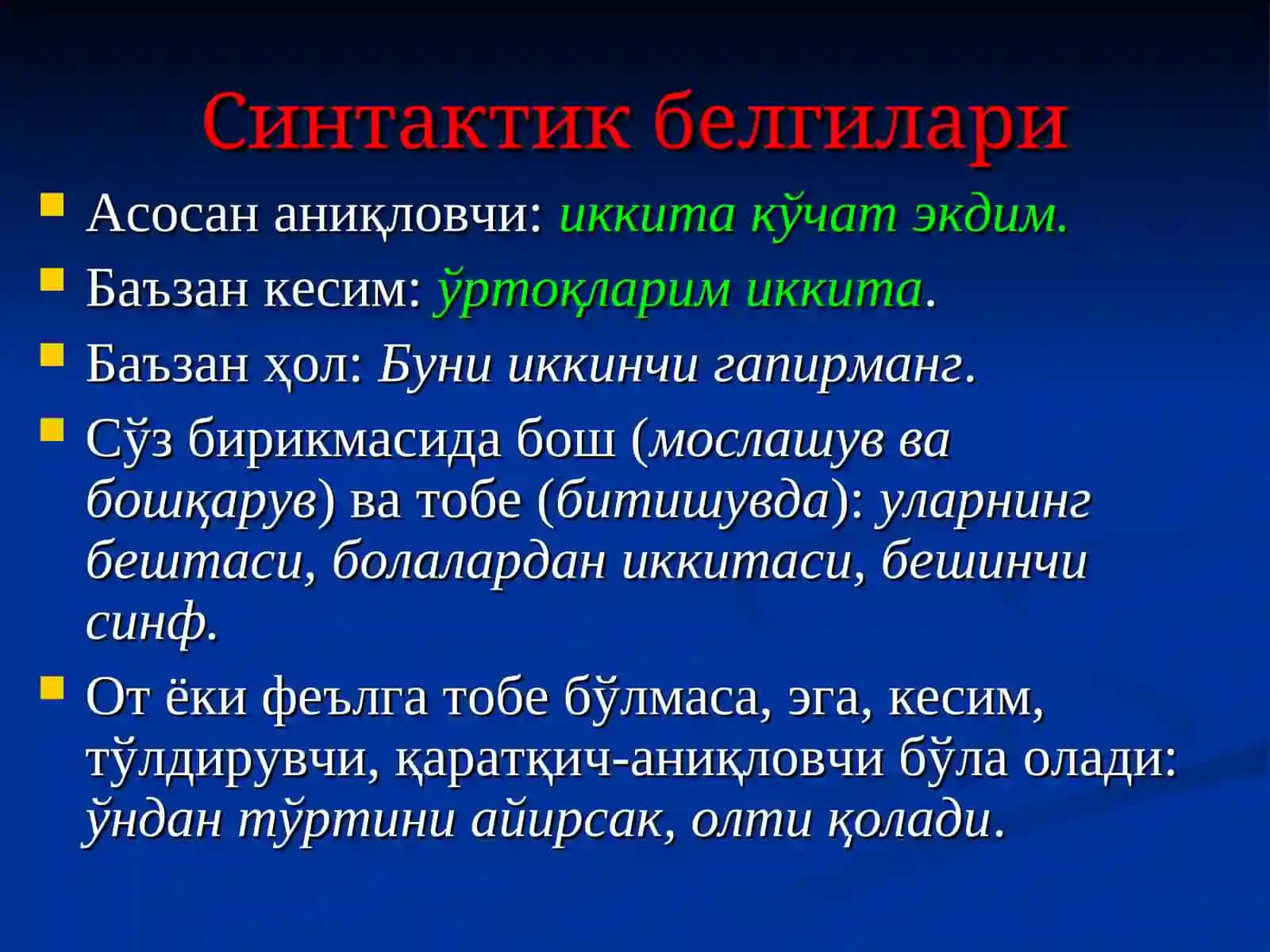 Синтактик белгилари

Асосан аниқловчи: иккита кўчат экдим.

Баъзан кесим: ўртоқларим иккита.

Баъзан ҳол: Буни иккинчи гапирманг.

Сўз бирикмасида бош (мослашув ва бошқарув) ва тобе (битишувда): уларнинг бештаси, болалардан иккитаси, бешинчи синф.

От ёки феълга тобе бўлмаса, эга, кесим, тўлдирувчи, қаратқич-аниқловчи бўла олади: ўндан тўртини айирсак, олти қолади.